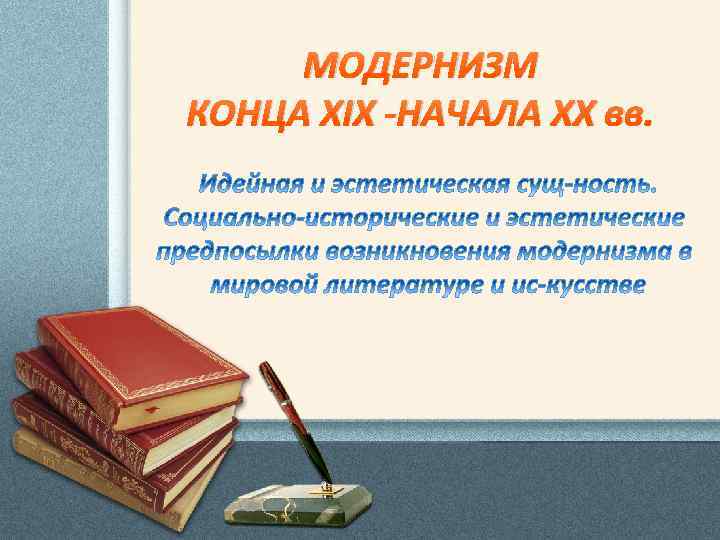 МОДЕРНИЗМ
КОНЦА XIX -НАЧАЛА XX вв.

Идейная и эстетическая сущ-ность. Социально-исторические и эстетические предпосылки возникновения модернизма в мировой литературе и ис-кусстве